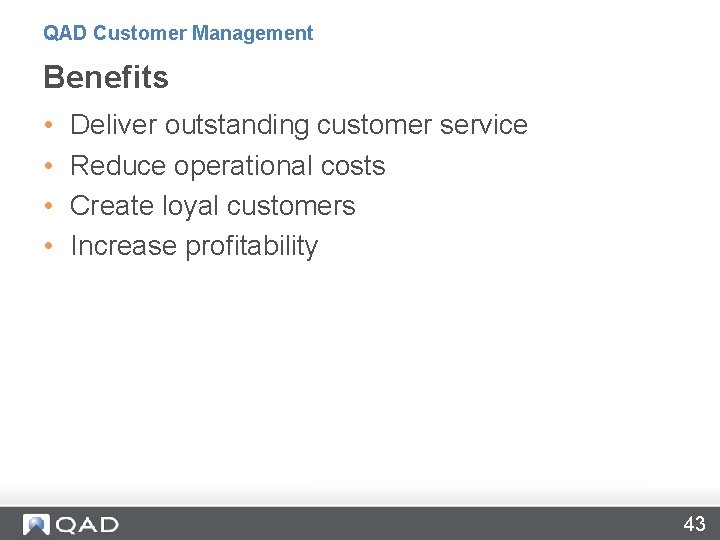 QAD Customer Management

Benefits

• Deliver outstanding customer service
• Reduce operational costs
• Create loyal customers
• Increase profitability

QAD

43